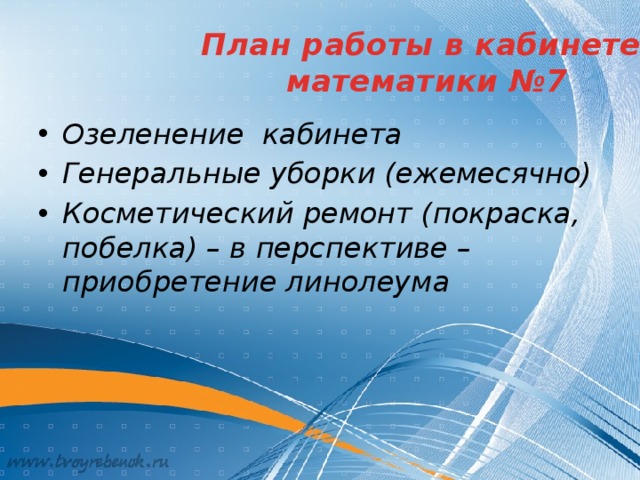 План работы в кабинете математики №7

• Озеленение кабинета
• Генеральные уборки (ежемесячно)
• Косметический ремонт (покраска, побелка) – в перспективе – приобретение линолеума

www.tvoyrebenok.ru